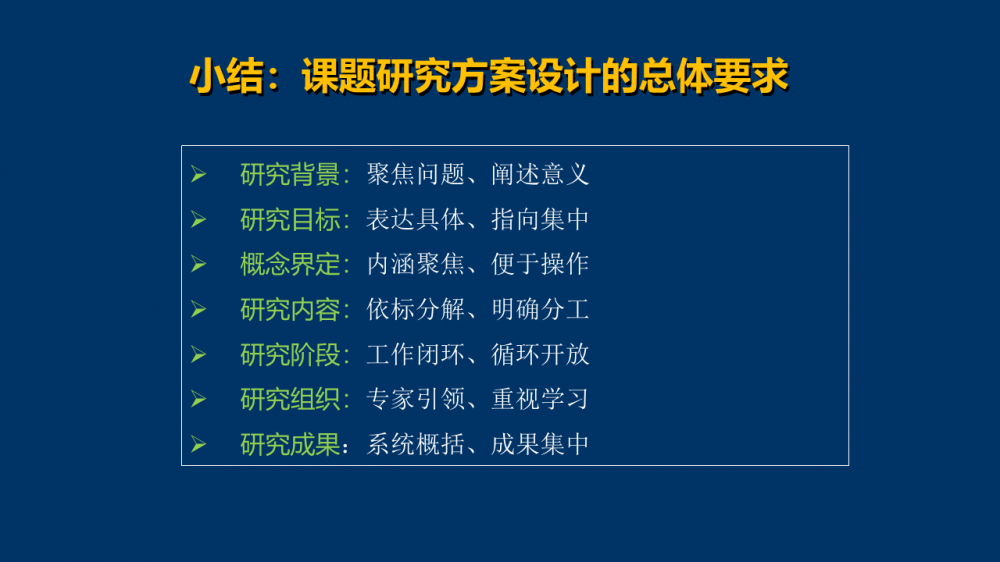 小结：课题研究方案设计的总体要求

➢ 研究背景：聚焦问题、阐述意义
➢ 研究目标：表达具体、指向集中
➢ 概念界定：内涵聚焦、便于操作
➢ 研究内容：依标分解、明确分工
➢ 研究阶段：工作闭环、循环开放
➢ 研究组织：专家引领、重视学习
➢ 研究成果：系统概括、成果集中